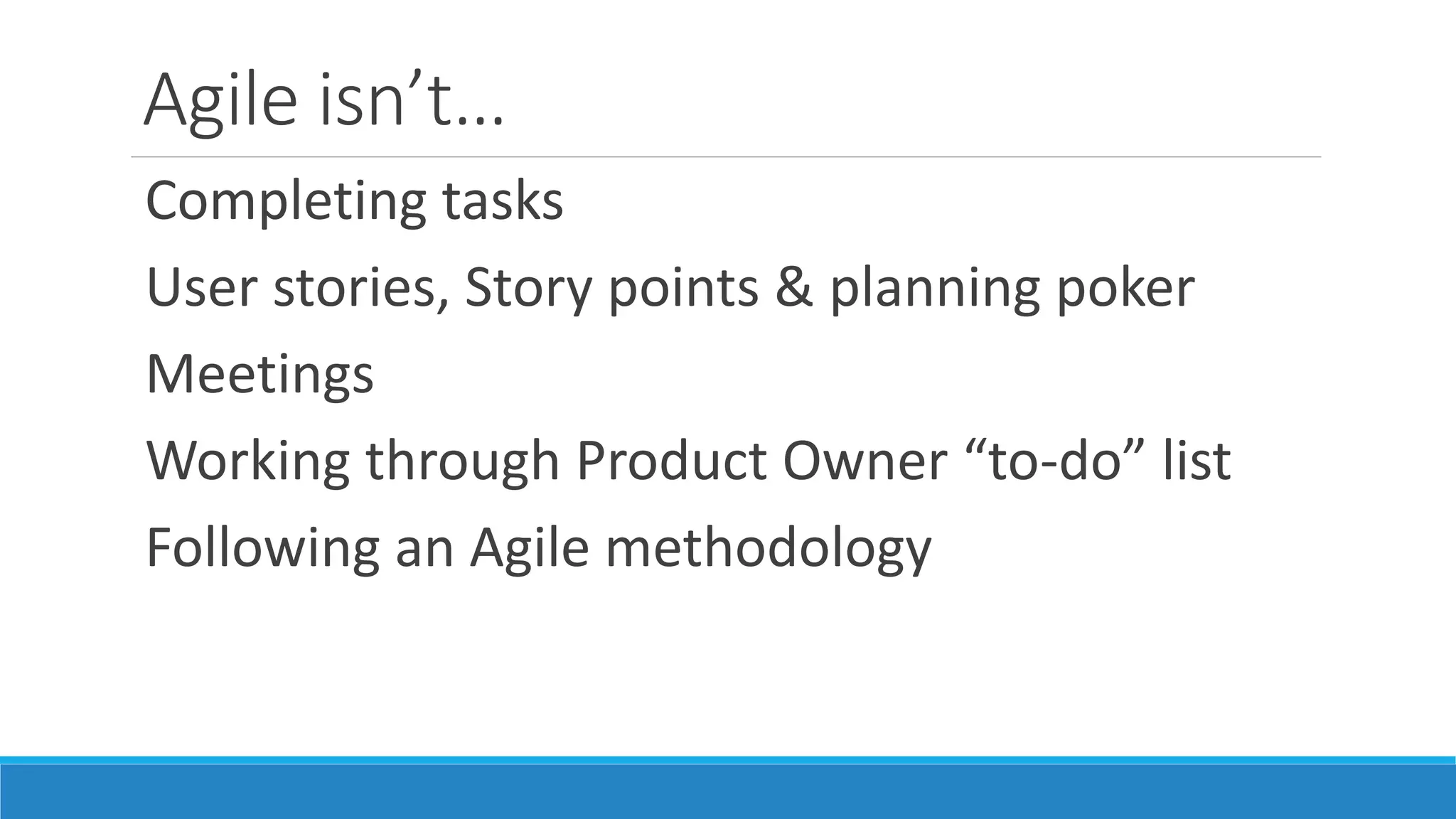 Agile isn’t…

Completing tasks

User stories, Story points & planning poker

Meetings

Working through Product Owner “to-do” list

Following an Agile methodology